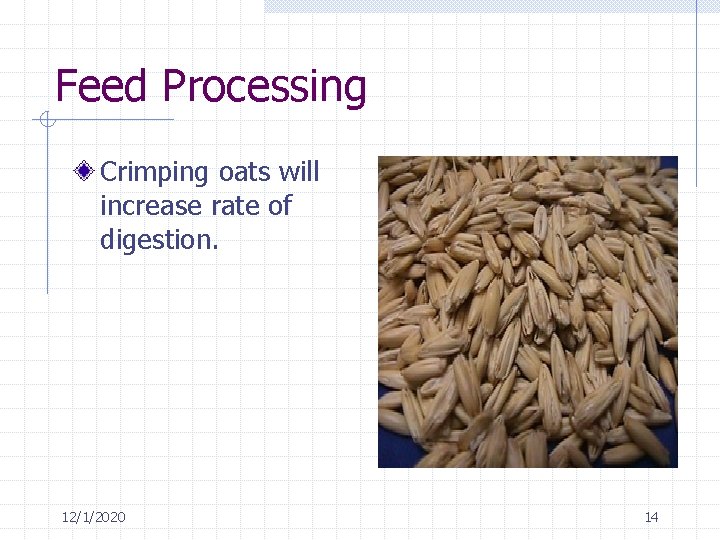 Feed Processing

Crimping oats will increase rate of digestion.

12/1/2020

14